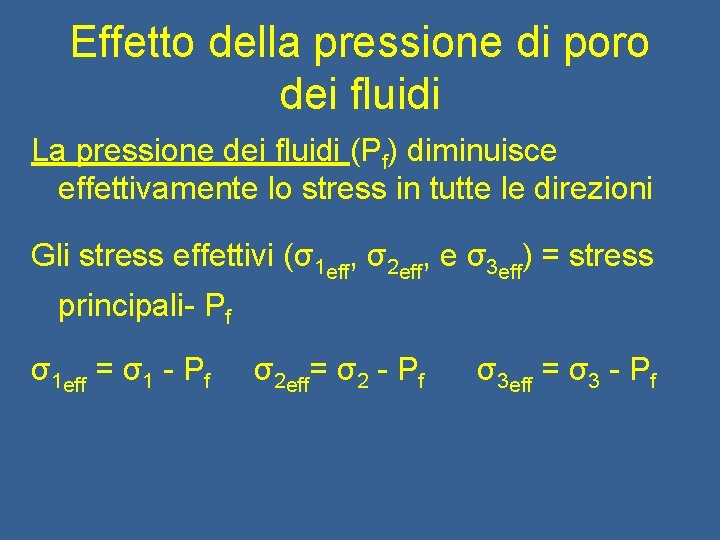 Effetto della pressione di poro dei fluidi

La pressione dei fluidi ($P_f$) diminuisce effettivamente lo stress in tutte le direzioni

Gli stress effettivi ($\sigma_{1eff}$, $\sigma_{2eff}$, e $\sigma_{3eff}$) = stress principali- $P_f$

$\sigma_{1eff} = \sigma_1 - P_f$ $\sigma_{2eff} = \sigma_2 - P_f$ $\sigma_{3eff} = \sigma_3 - P_f$